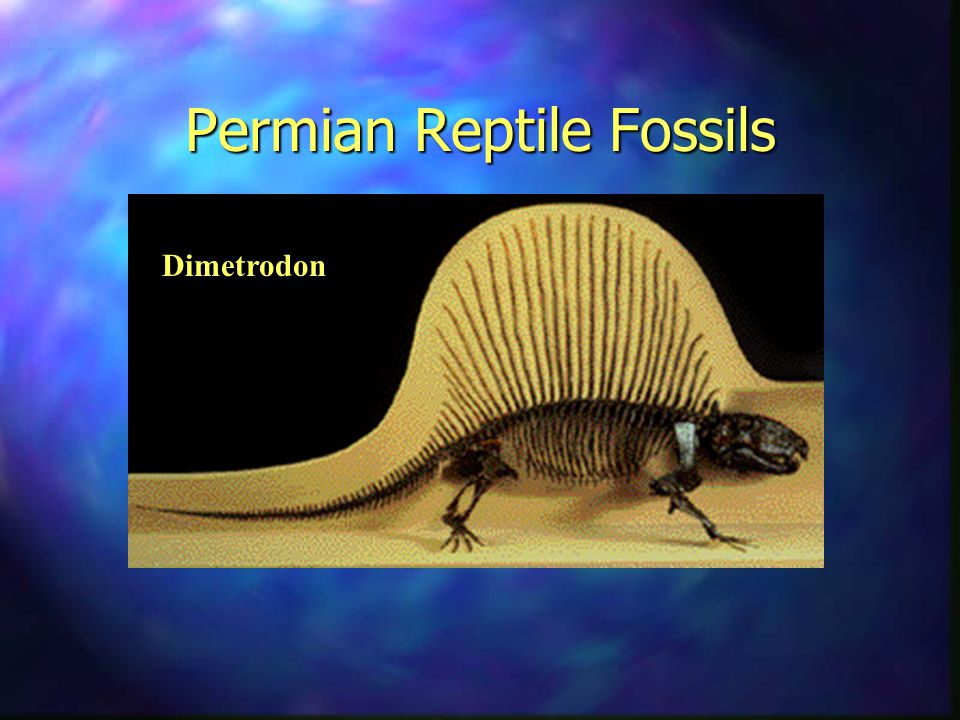 Permian Reptile Fossils

Dimetrodon